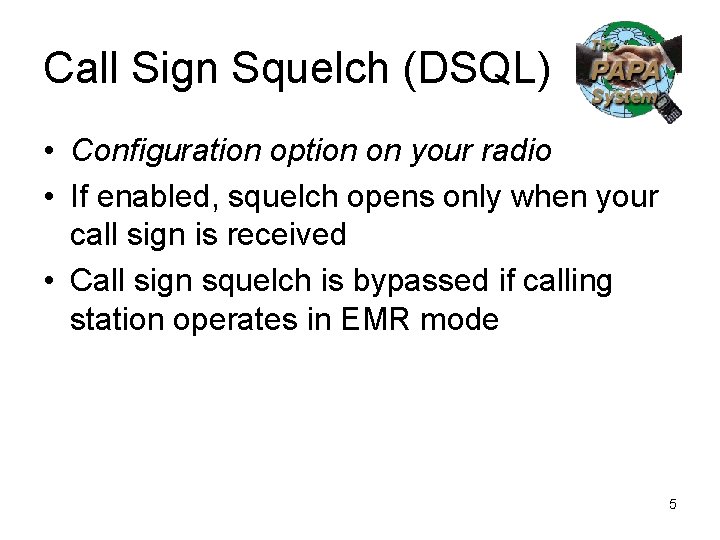 Call Sign Squelch (DSQL)

The PAPA System

• Configuration option on your radio
• If enabled, squelch opens only when your call sign is received
• Call sign squelch is bypassed if calling station operates in EMR mode

5